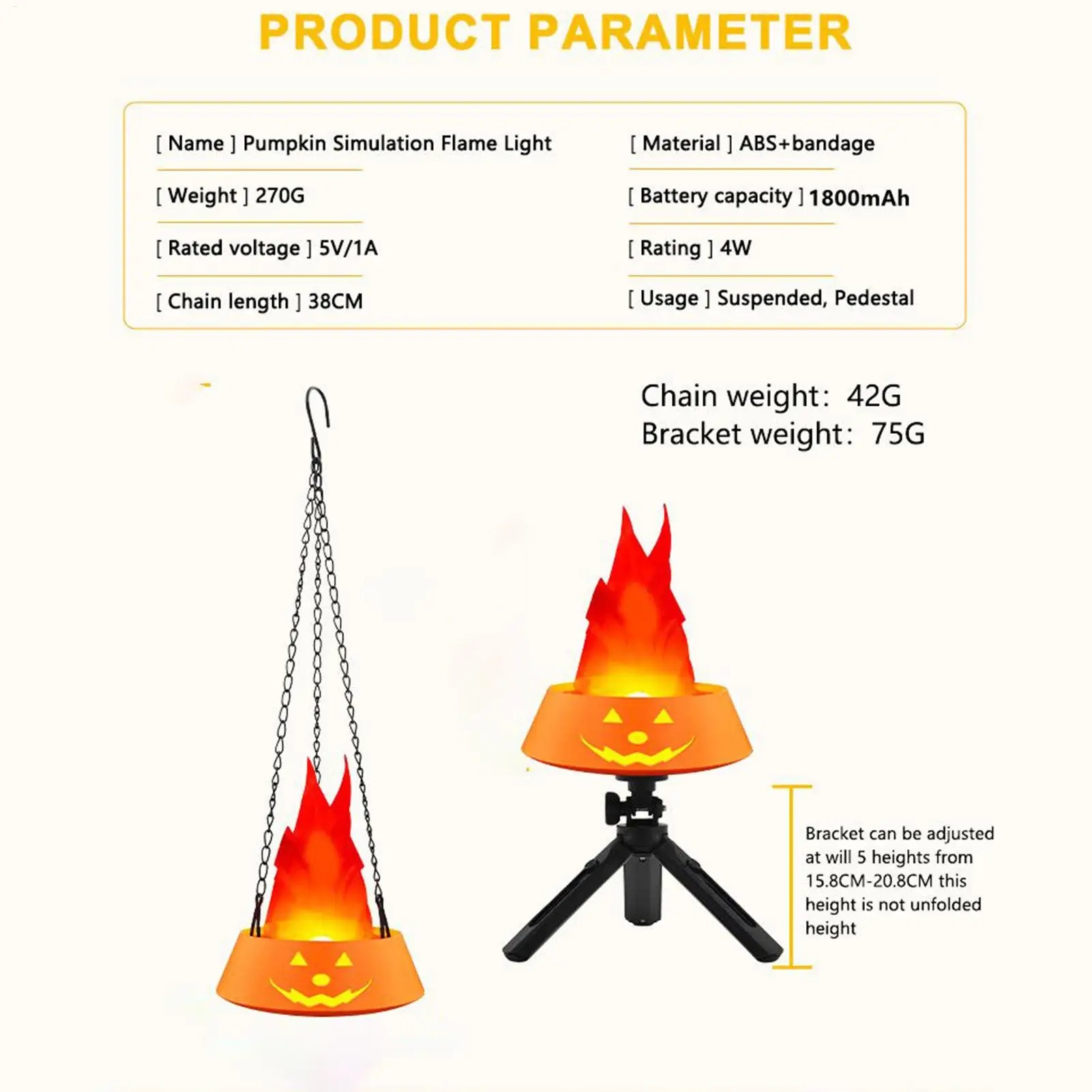 PRODUCT PARAMETER

[ Name ] Pumpkin Simulation Flame Light

[ Weight ] 270G

[ Rated voltage ] 5V/1A

[ Chain length ] 38CM

[ Material ] ABS+bandage

[ Battery capacity ] 1800mAh

[ Rating ] 4W

[ Usage ] Suspended, Pedestal

Chain weight: 42G
Bracket weight: 75G

Bracket can be adjusted at will 5 heights from 15.8CM-20.8CM this height is not unfolded height